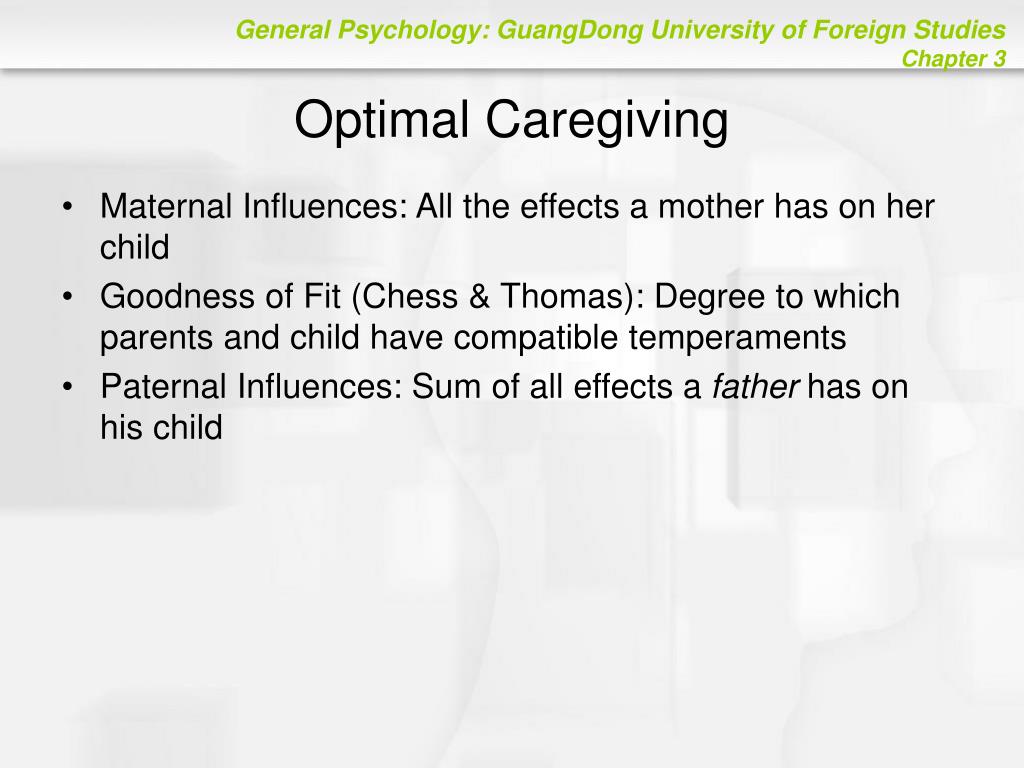 General Psychology: GuangDong University of Foreign Studies
Chapter 3

Optimal Caregiving

• Maternal Influences: All the effects a mother has on her child
• Goodness of Fit (Chess & Thomas): Degree to which parents and child have compatible temperaments
• Paternal Influences: Sum of all effects a father has on his child